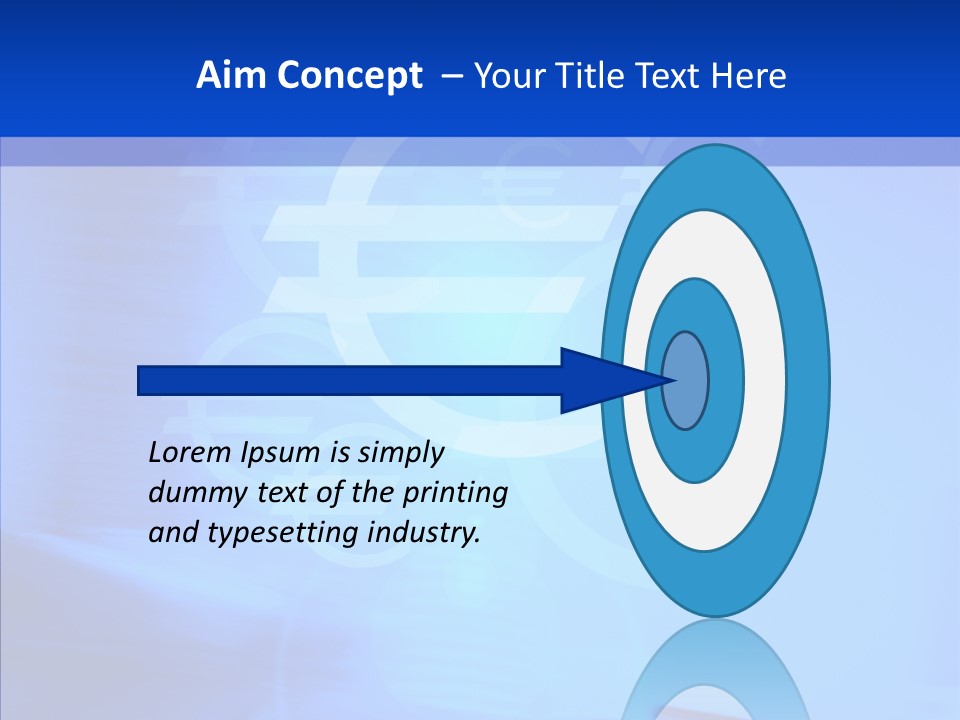 Aim Concept – Your Title Text Here

Lorem Ipsum is simply dummy text of the printing and typesetting industry.